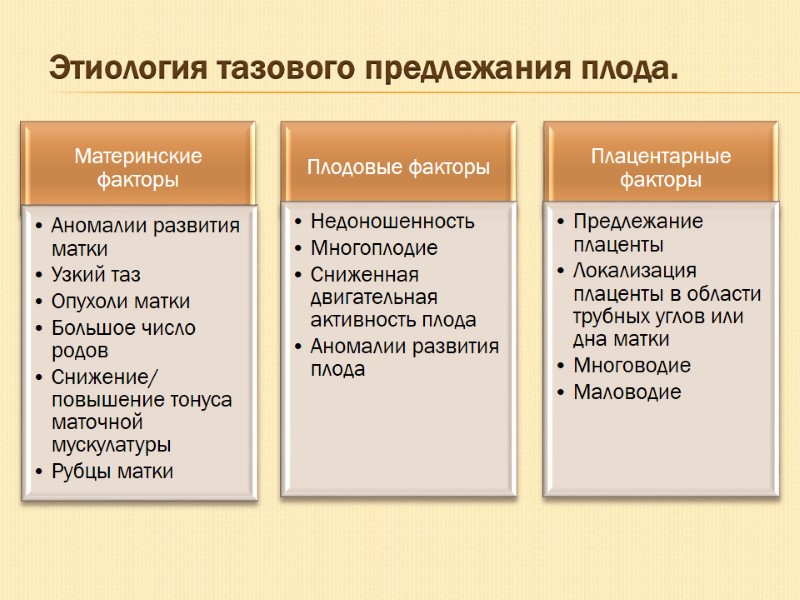 Этиология тазового предлежания плода.

Материнские факторы

• Аномалии развития матки
• Узкий таз
• Опухоли матки
• Большое число родов
• Снижение/ повышение тонуса маточной мускулатуры
• Рубцы матки

Плодовые факторы

• Недоношенность
• Многоплодие
• Сниженная двигательная активность плода
• Аномалии развития плода

Плацентарные факторы

• Предлежание плаценты
• Локализация плаценты в области трубных углов или дна матки
• Многоводие
• Маловодие